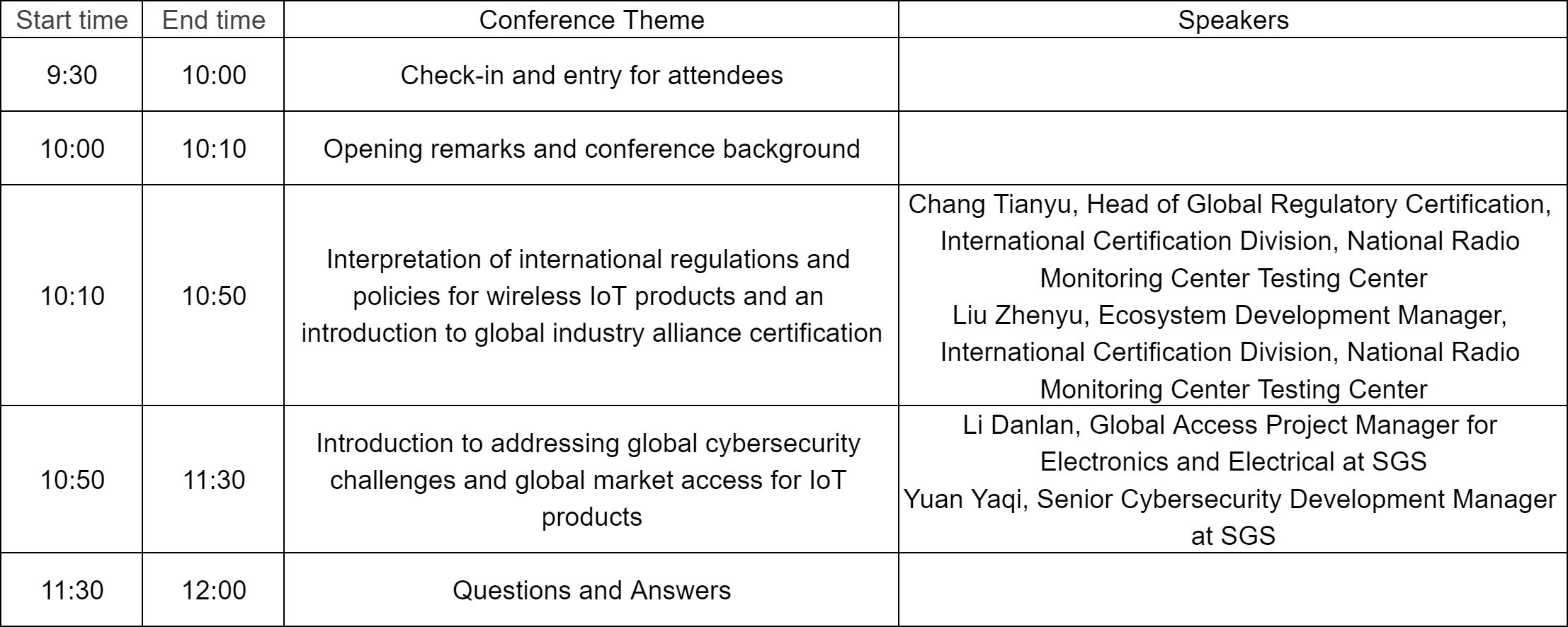 | Start time | End time | Conference Theme | Speakers |
|---|---|---|---|
| 9:30 | 10:00 | Check-in and entry for attendees | |
| 10:00 | 10:10 | Opening remarks and conference background | |
| 10:10 | 10:50 | Interpretation of international regulations and policies for wireless IoT products and an introduction to global industry alliance certification | Chang Tianyu, Head of Global Regulatory Certification, International Certification Division, National Radio Monitoring Center Testing Center Liu Zhenyu, Ecosystem Development Manager, International Certification Division, National Radio Monitoring Center Testing Center |
| 10:50 | 11:30 | Introduction to addressing global cybersecurity challenges and global market access for IoT products | Li Danlan, Global Access Project Manager for Electronics and Electrical at SGS Yuan Yaqi, Senior Cybersecurity Development Manager at SGS |
| 11:30 | 12:00 | Questions and Answers | |